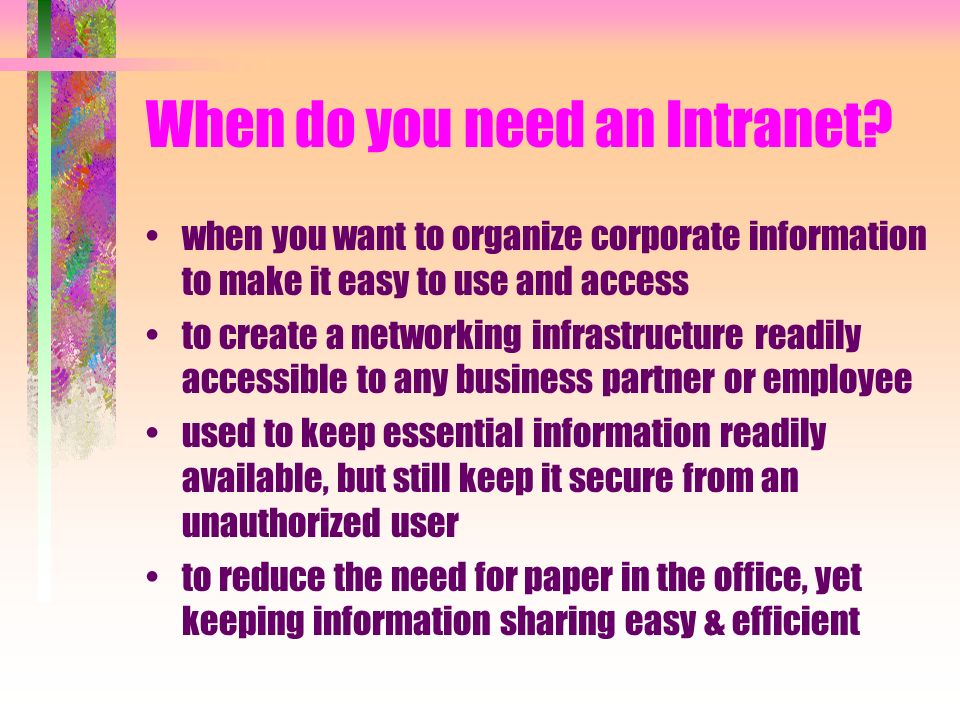 When do you need an Intranet?

• when you want to organize corporate information to make it easy to use and access

• to create a networking infrastructure readily accessible to any business partner or employee

• used to keep essential information readily available, but still keep it secure from an unauthorized user

• to reduce the need for paper in the office, yet keeping information sharing easy & efficient